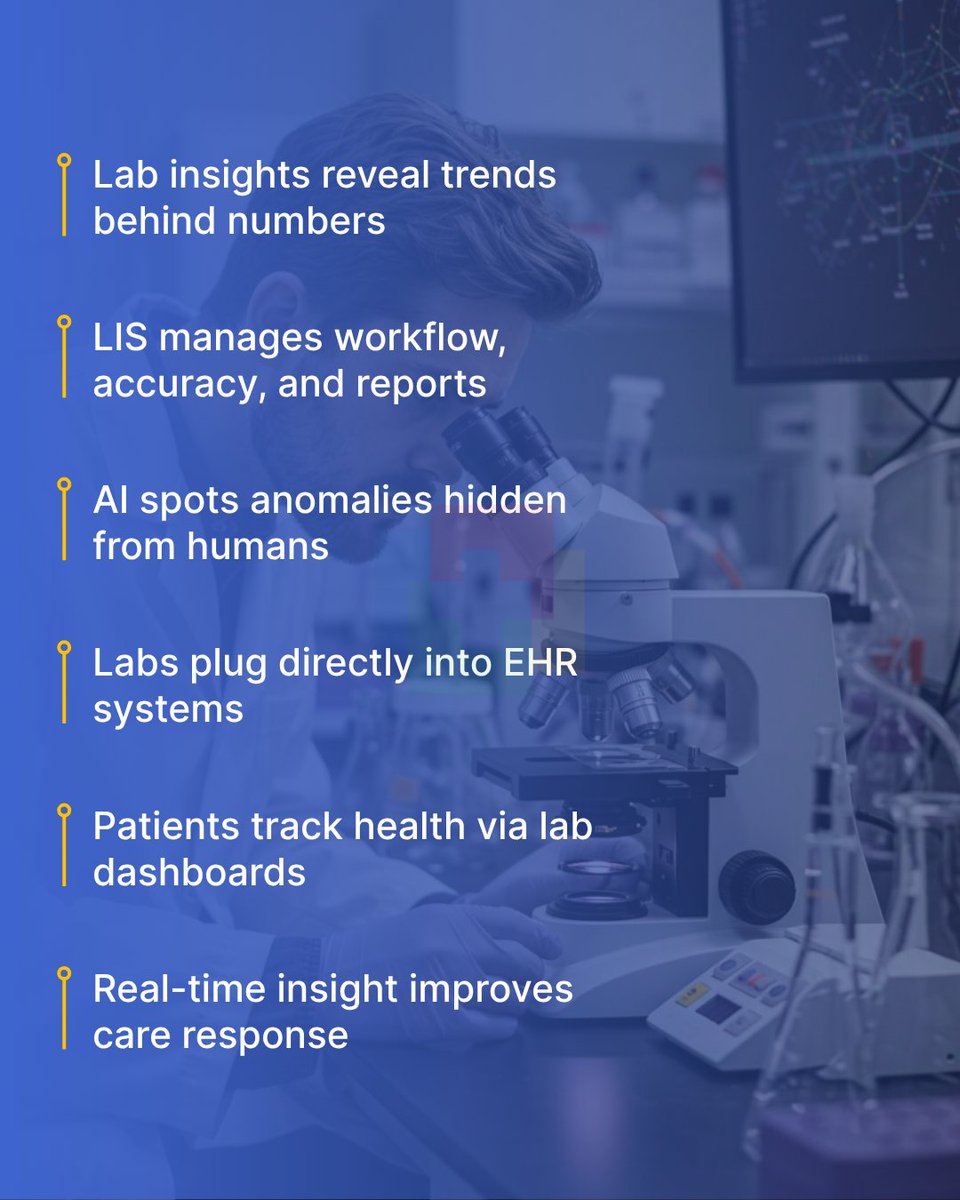 Lab insights reveal trends behind numbers

LIS manages workflow, accuracy, and reports

AI spots anomalies hidden from humans

Labs plug directly into EHR systems

Patients track health via lab dashboards

Real-time insight improves care response